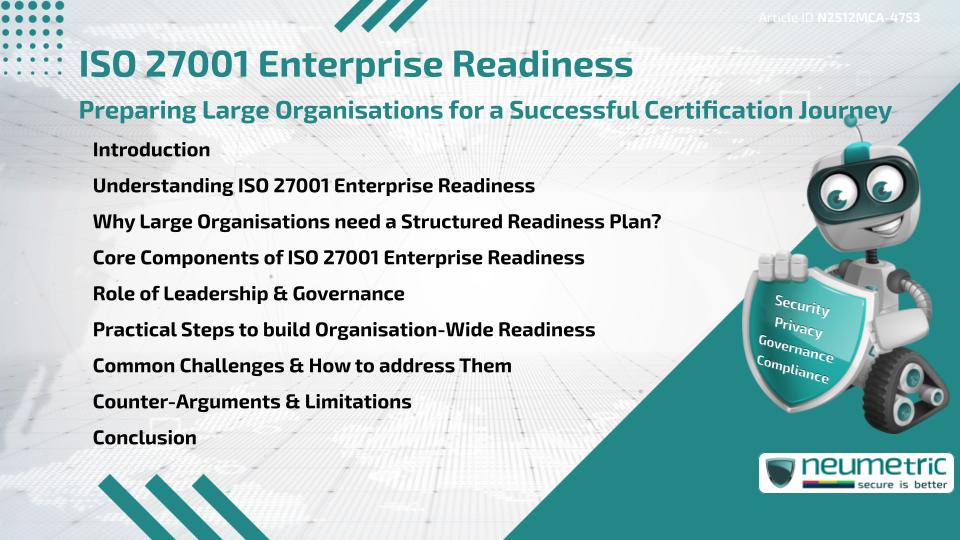 Article ID N2512MCA-4753

ISO 27001 Enterprise Readiness

Preparing Large Organisations for a Successful Certification Journey

Introduction

Understanding ISO 27001 Enterprise Readiness

Why Large Organisations need a Structured Readiness Plan?

Core Components of ISO 27001 Enterprise Readiness

Role of Leadership & Governance

Practical Steps to build Organisation-Wide Readiness

Common Challenges & How to address Them

Counter-Arguments & Limitations

Conclusion

Security
Privacy
Governance
Compliance

neumetric
secure is better